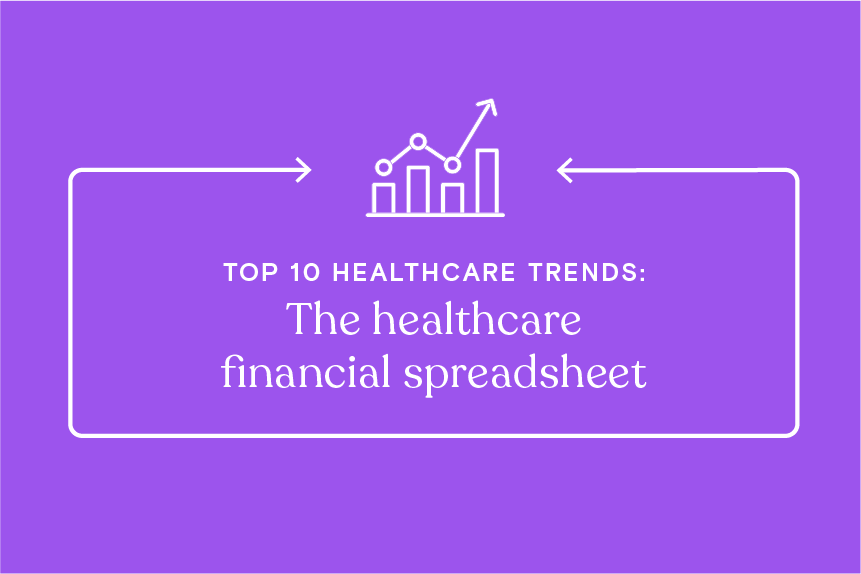 TOP 10 HEALTHCARE TRENDS:
The healthcare financial spreadsheet